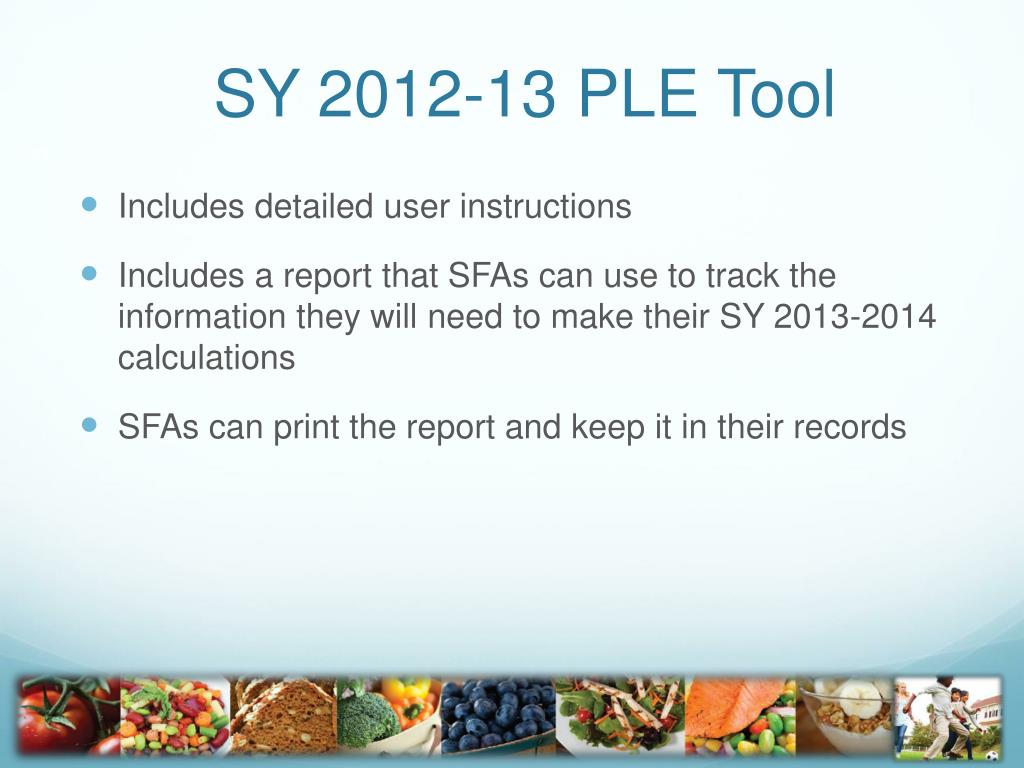 SY 2012-13 PLE Tool

Includes detailed user instructions

Includes a report that SFAs can use to track the information they will need to make their SY 2013-2014 calculations

SFAs can print the report and keep it in their records